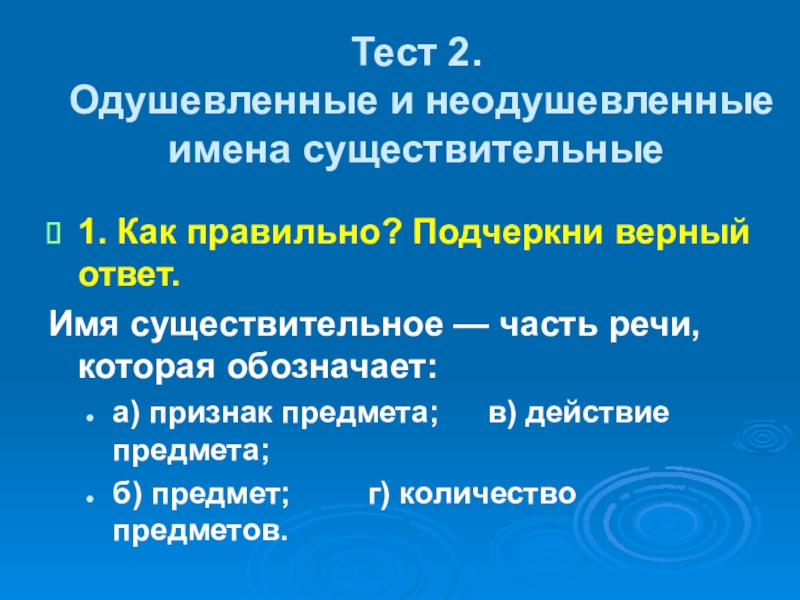 Тест 2.
Одушевленные и неодушевленные имена существительные

1. Как правильно? Подчеркни верный ответ.

Имя существительное — часть речи, которая обозначает:

а) признак предмета; в) действие предмета;

б) предмет; г) количество предметов.